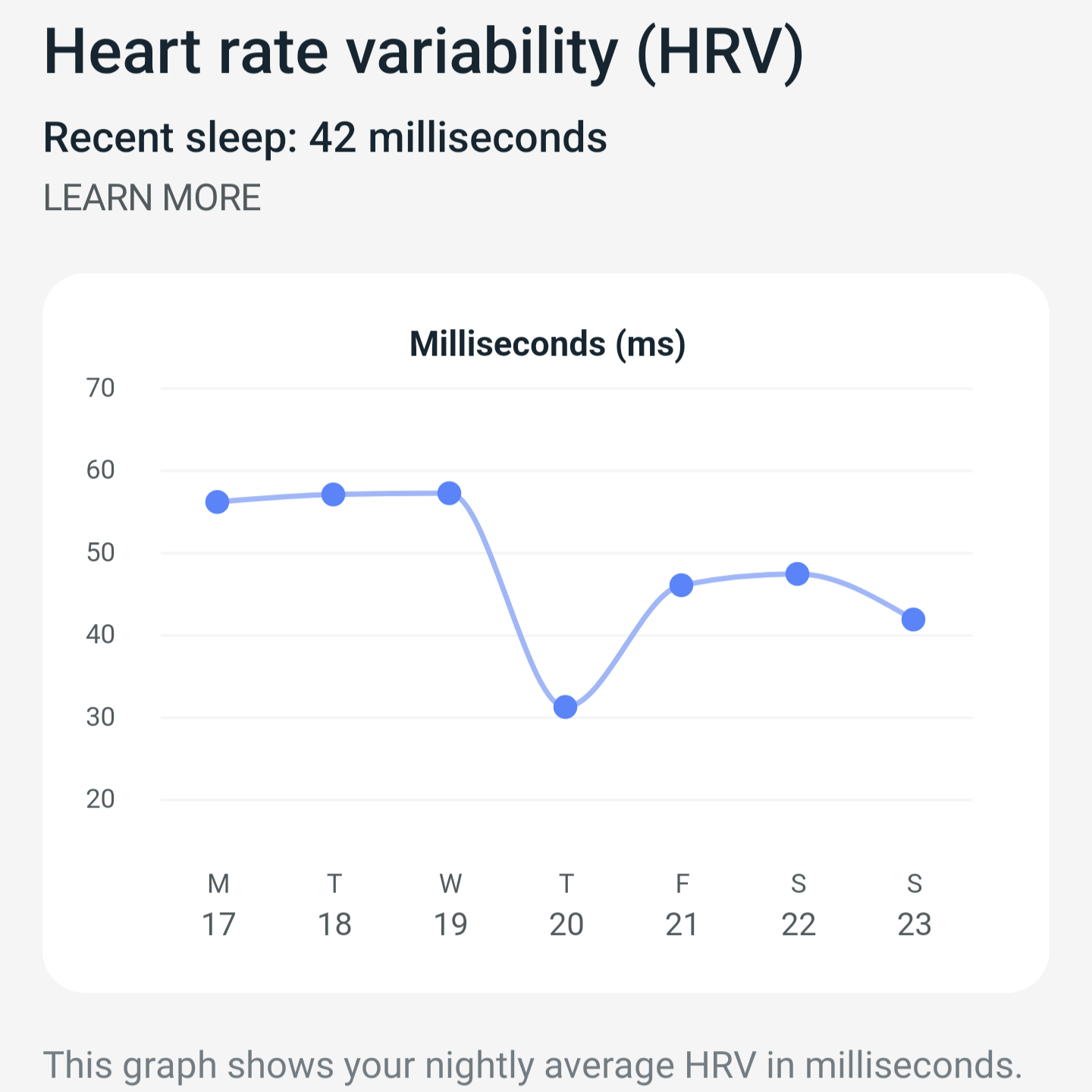 Heart rate variability (HRV)

Recent sleep: 42 milliseconds

LEARN MORE

Milliseconds (ms)

70
60
50
40
30
20

M 17
T 18
W 19
T 20
F 21
S 22
S 23

This graph shows your nightly average HRV in milliseconds.